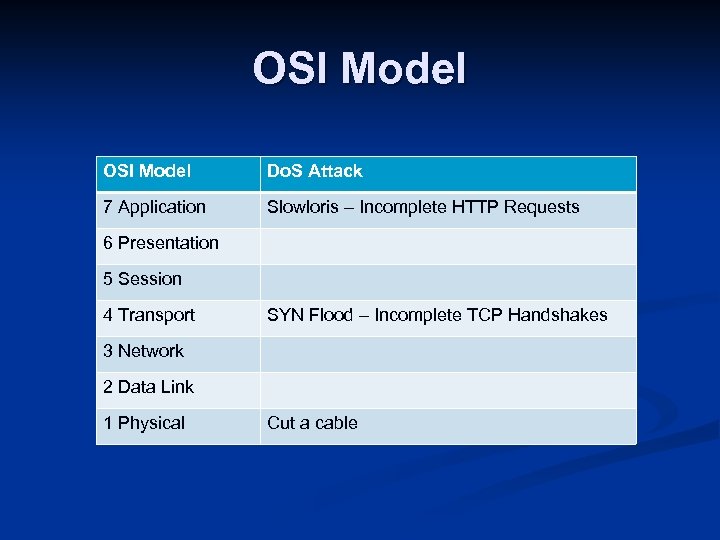 OSI Model

| OSI Model | DoS Attack |
|---|---|
| 7 Application | Slowloris – Incomplete HTTP Requests |
| 6 Presentation | |
| 5 Session | |
| 4 Transport | SYN Flood – Incomplete TCP Handshakes |
| 3 Network | |
| 2 Data Link | |
| 1 Physical | Cut a cable |